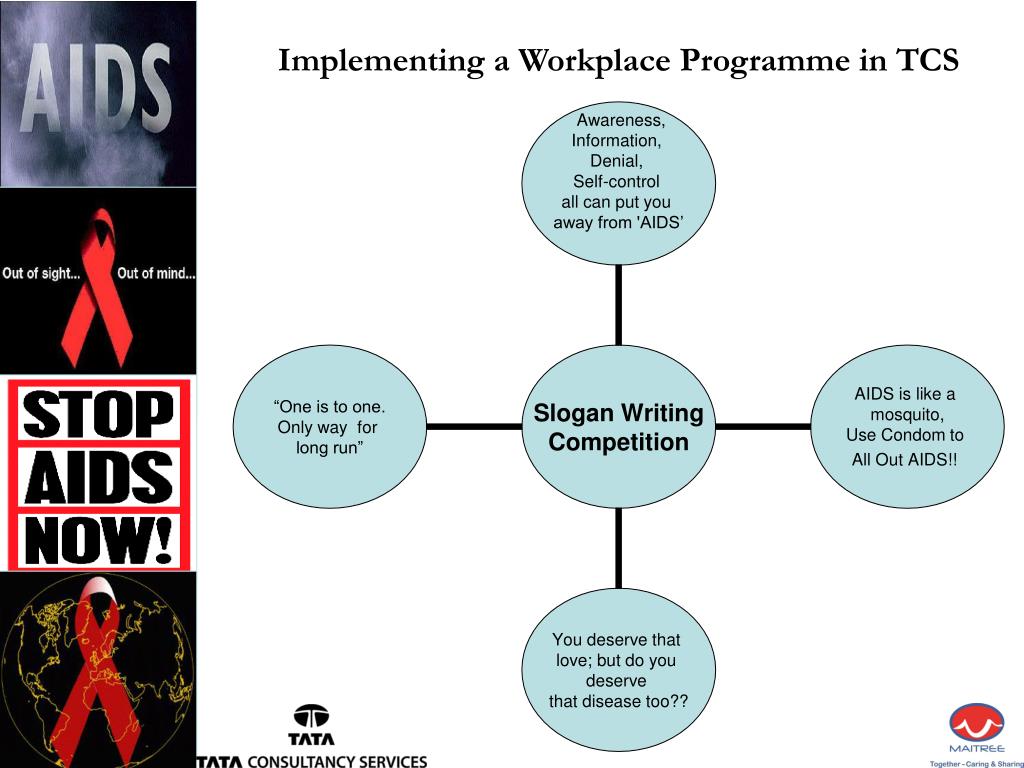 AIDS

Out of sight... Out of mind...

STOP AIDS NOW!

Implementing a Workplace Programme in TCS

Awareness, Information, Denial, Self-control all can put you away from 'AIDS'

"One is to one. Only way for long run"

Slogan Writing Competition

AIDS is like a mosquito, Use Condom to All Out AIDS!!

You deserve that love; but do you deserve that disease too??

TATA

TATA CONSULTANCY SERVICES

MAITREE
Together - Caring & Sharing